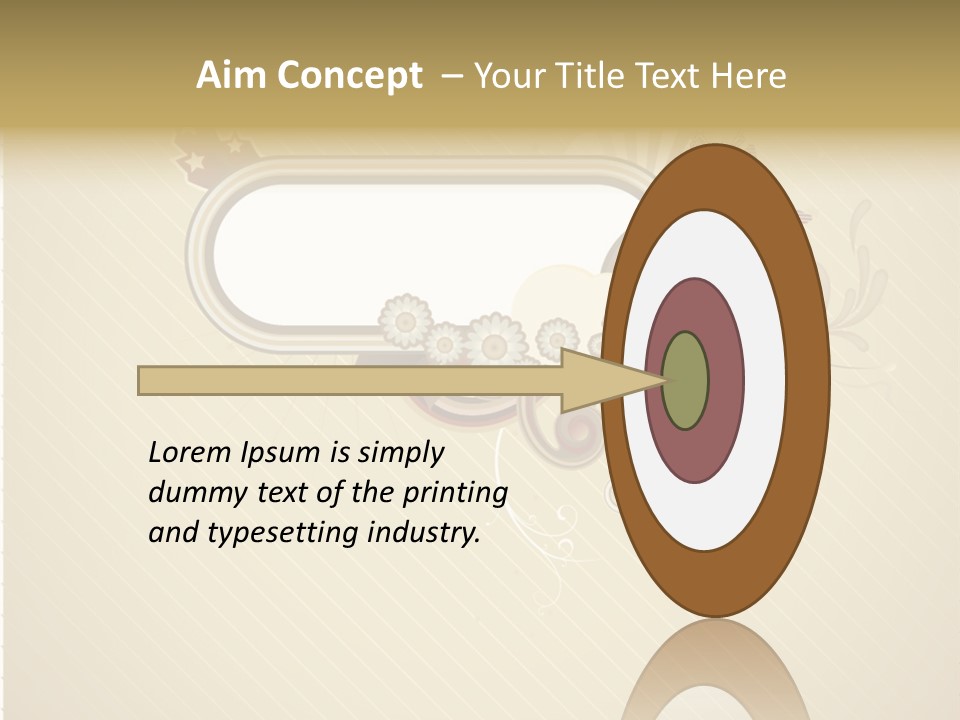 Aim Concept – Your Title Text Here

Lorem Ipsum is simply dummy text of the printing and typesetting industry.